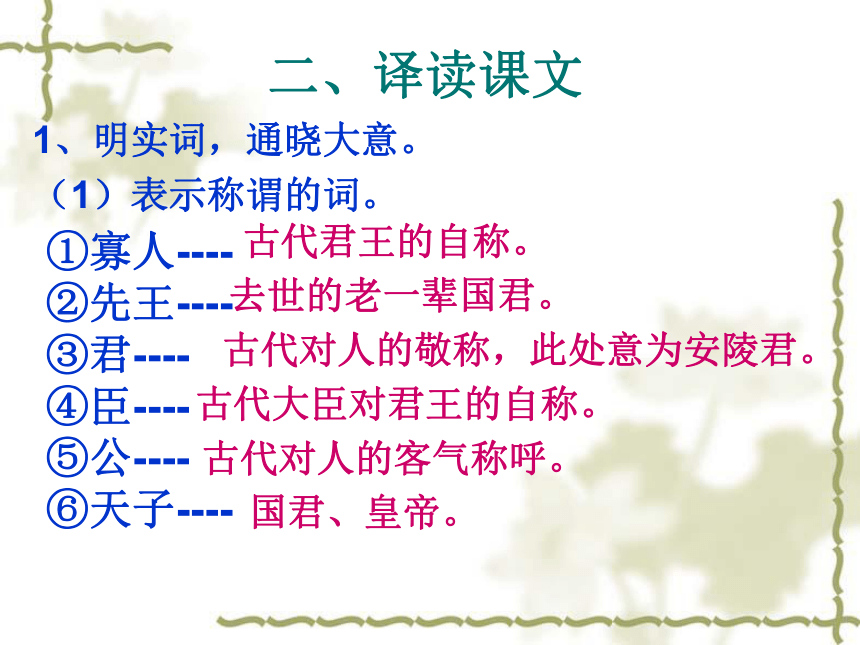 二、译读课文

1、明实词，通晓大意。

（1）表示称谓的词。

①寡人---- 古代君王的自称。
②先王----去世的老一辈国君。
③君---- 古代对人的敬称，此处意为安陵君。
④臣---- 古代大臣对君王的自称。
⑤公---- 古代对人的客气称呼。
⑥天子---- 国君、皇帝。